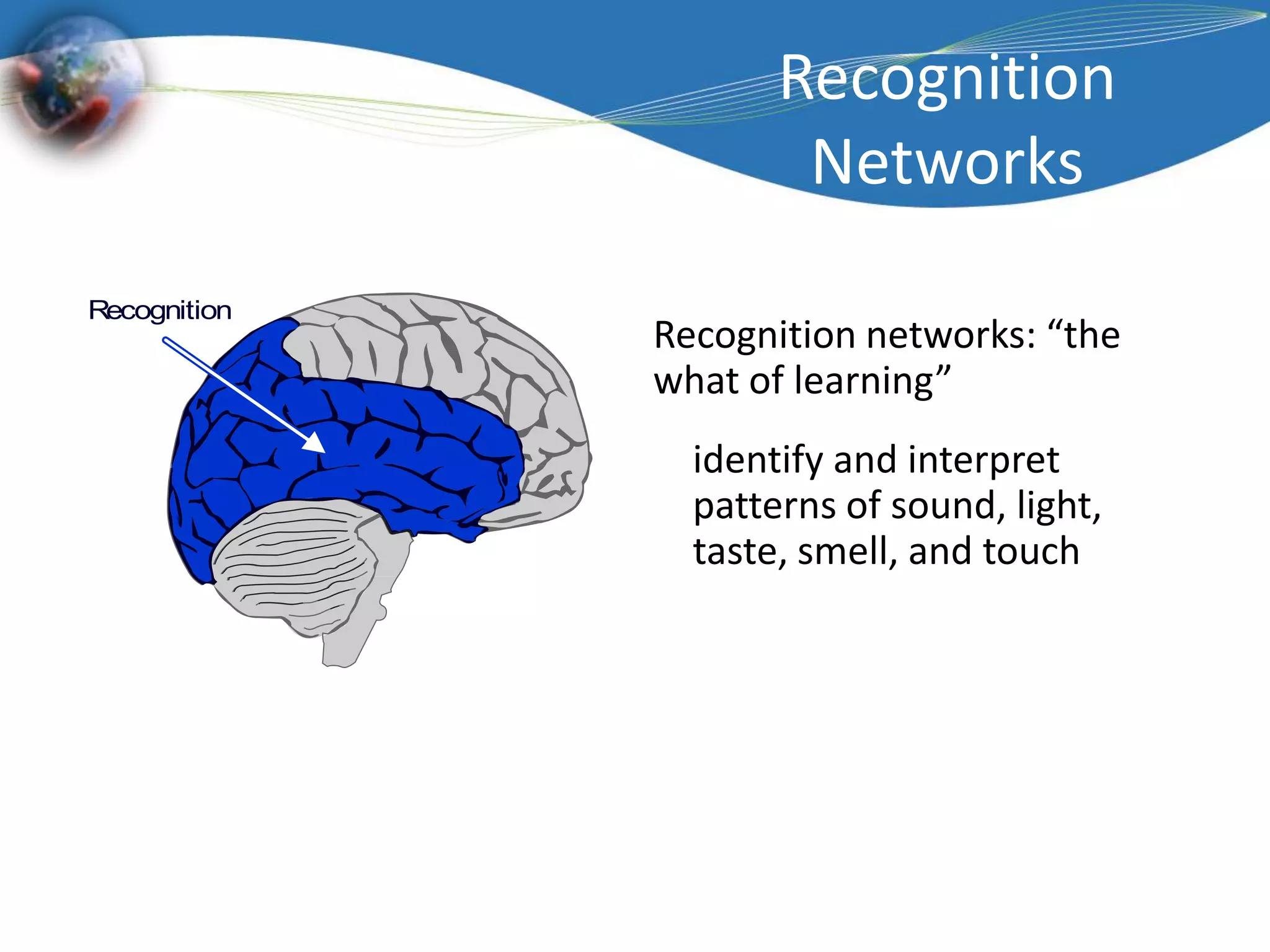 Recognition Networks

Recognition

Recognition networks: “the what of learning”

identify and interpret patterns of sound, light, taste, smell, and touch